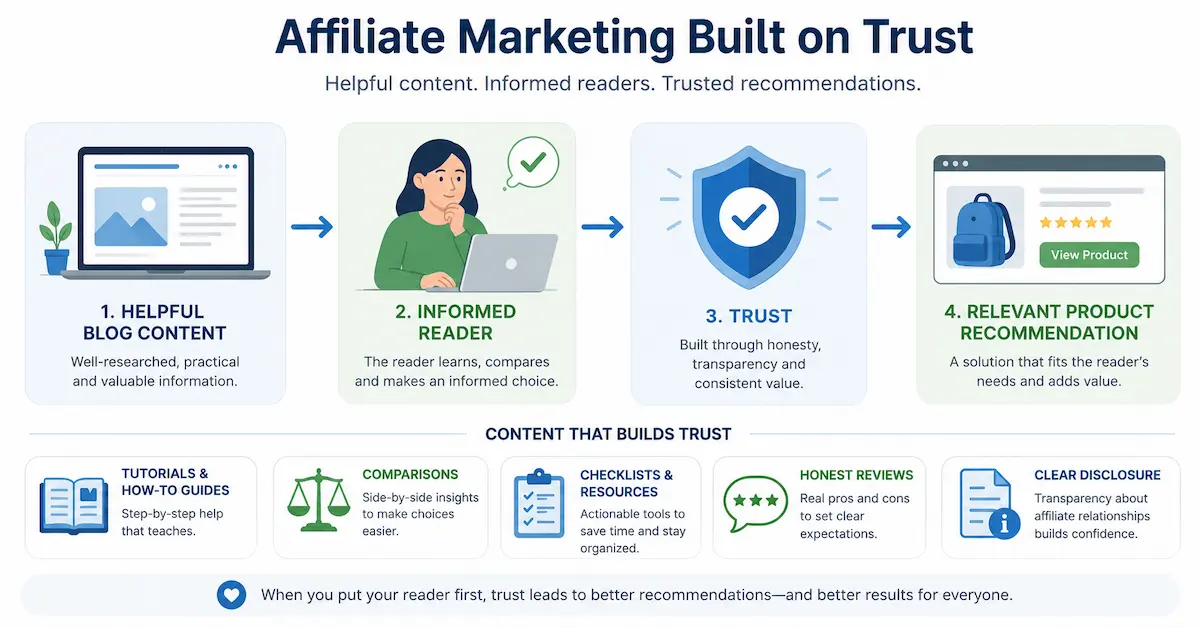 Affiliate Marketing Built on Trust

Helpful content. Informed readers. Trusted recommendations.

1. HELPFUL BLOG CONTENT

Well-researched, practical and valuable information.

2. INFORMED READER

The reader learns, compares and makes an informed choice.

3. TRUST

Built through honesty, transparency and consistent value.

View Product

4. RELEVANT PRODUCT RECOMMENDATION

A solution that fits the reader's needs and adds value.

CONTENT THAT BUILDS TRUST

TUTORIALS & HOW-TO GUIDES

Step-by-step help that teaches.

COMPARISONS

Side-by-side insights to make choices easier.

CHECKLISTS & RESOURCES

Actionable tools to save time and stay organized.

HONEST REVIEWS

Real pros and cons to set clear expectations.

CLEAR DISCLOSURE

Transparency about affiliate relationships builds confidence.

When you put your reader first, trust leads to better recommendations—and better results for everyone.